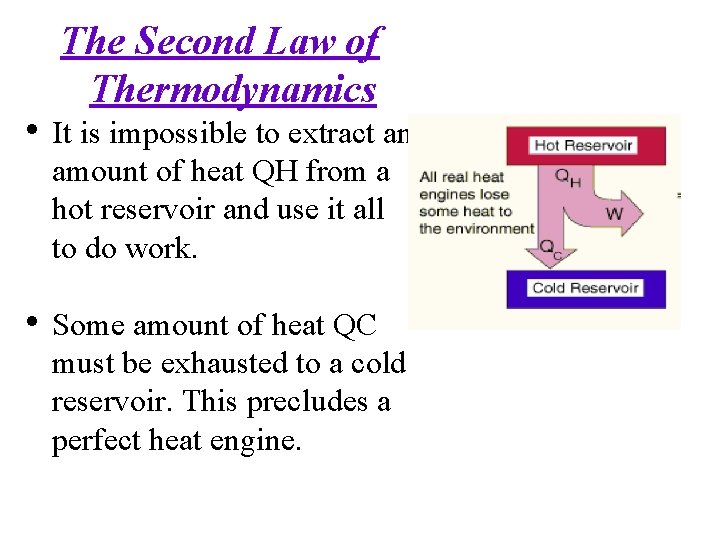 The Second Law of Thermodynamics

• It is impossible to extract an amount of heat QH from a hot reservoir and use it all to do work.

• Some amount of heat QC must be exhausted to a cold reservoir. This precludes a perfect heat engine.

Hot Reservoir

All real heat engines lose some heat to the environment

$Q_H$

W

$Q_C$

Cold Reservoir